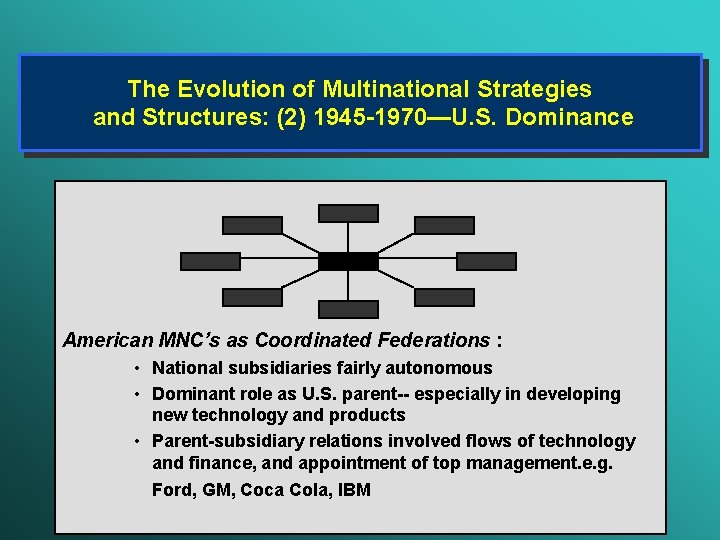 The Evolution of Multinational Strategies and Structures: (2) 1945-1970—U.S. Dominance

American MNC's as Coordinated Federations :

• National subsidiaries fairly autonomous
• Dominant role as U.S. parent-- especially in developing new technology and products
• Parent-subsidiary relations involved flows of technology and finance, and appointment of top management.e.g.
Ford, GM, Coca Cola, IBM